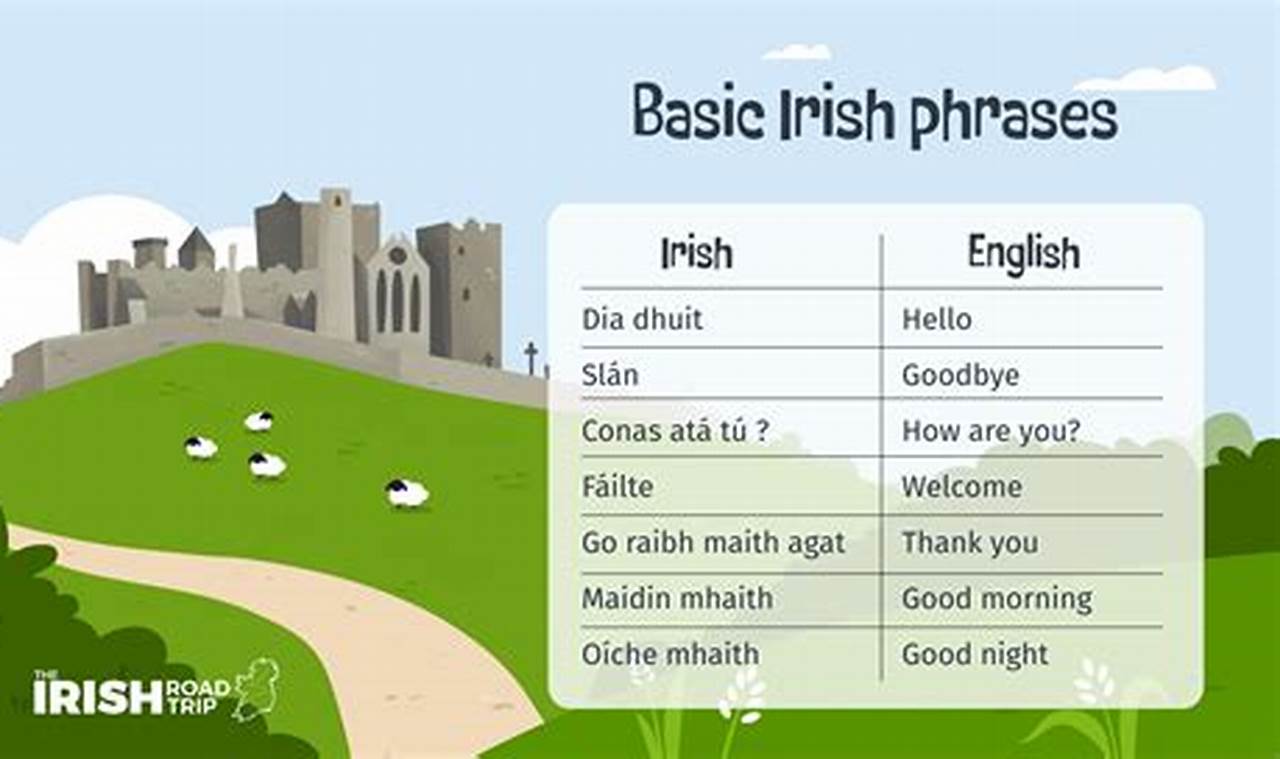 Basic Irish phrases

| Irish | English |
|---|---|
| Dia dhuit | Hello |
| Slán | Goodbye |
| Conas atá tú ? | How are you? |
| Fáilte | Welcome |
| Go raibh maith agat | Thank you |
| Maidin mhaith | Good morning |
| Oíche mhaith | Good night |

THE IRISH ROAD TRIP